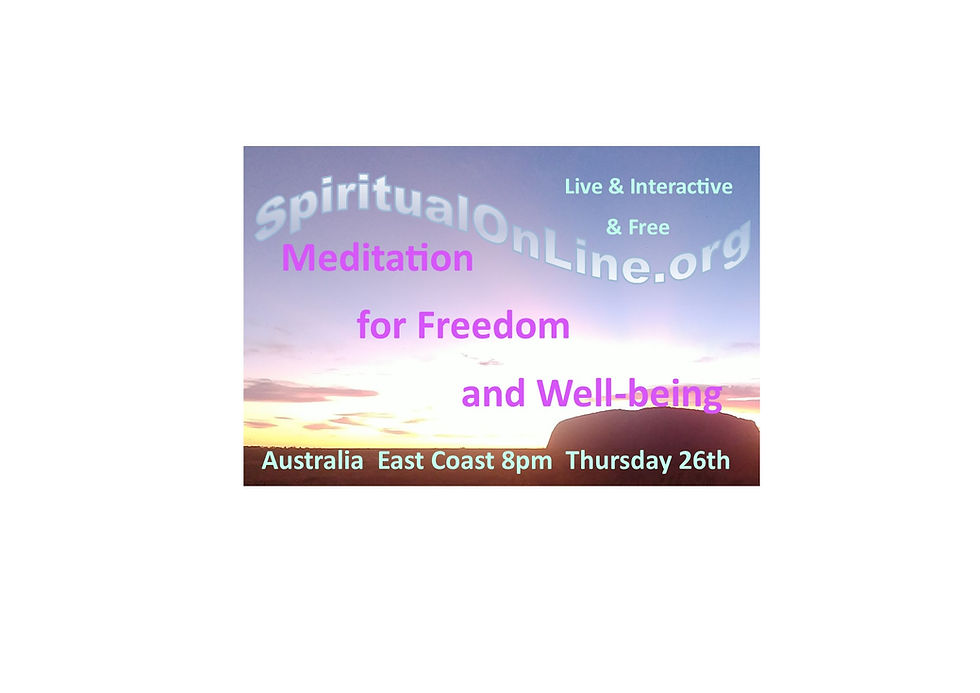 SpiritualOnLine.org

Live & Interactive
& Free

Meditation

for Freedom

and Well-being

Australia East Coast 8pm Thursday 26th